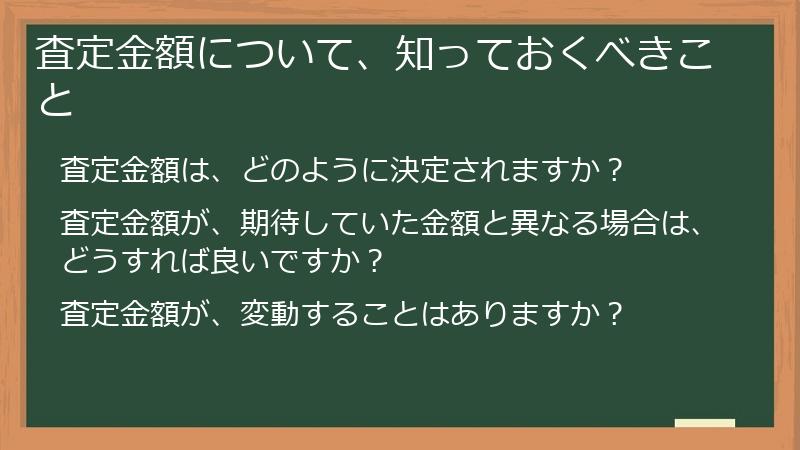 査定金額について、知っておくべきこと

査定金額は、どのように決定されますか？

査定金額が、期待していた金額と異なる場合は、どうすれば良いですか？

査定金額が、変動することはありますか？